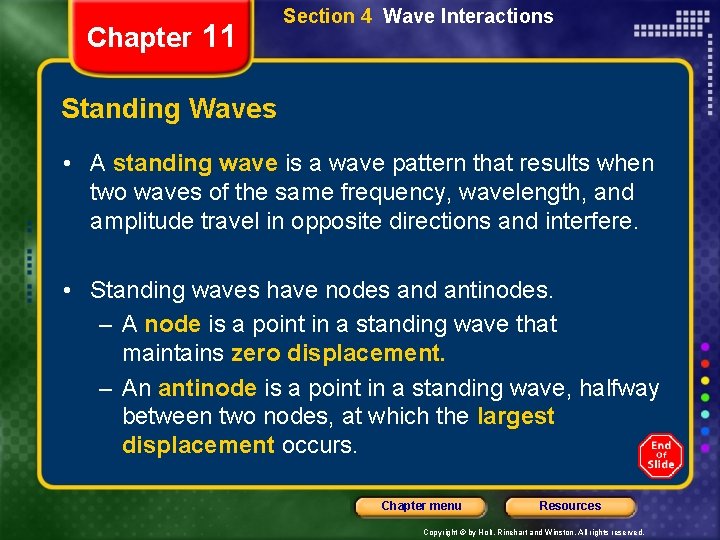 Chapter 11

Section 4 Wave Interactions

Standing Waves

• A standing wave is a wave pattern that results when two waves of the same frequency, wavelength, and amplitude travel in opposite directions and interfere.

• Standing waves have nodes and antinodes.
– A node is a point in a standing wave that maintains zero displacement.
– An antinode is a point in a standing wave, halfway between two nodes, at which the largest displacement occurs.

End Of Slide

Chapter menu

Resources

Copyright © by Holt, Rinehart and Winston. All rights reserved.